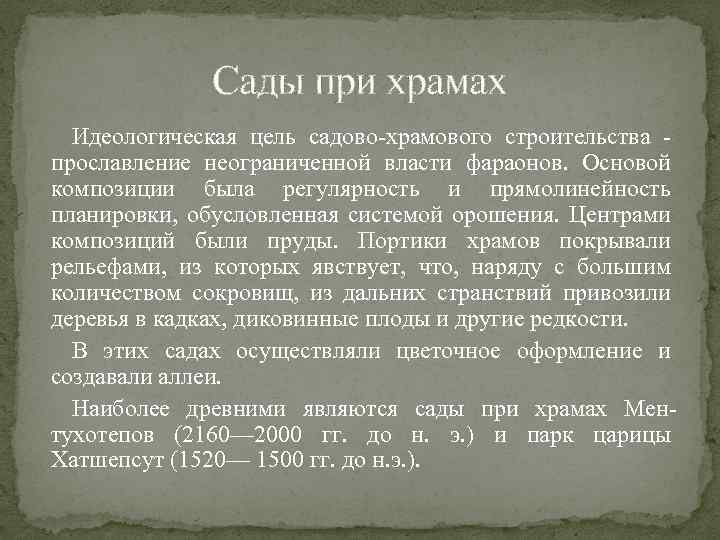 Сады при храмах

Идеологическая цель садово-храмового строительства - прославление неограниченной власти фараонов. Основой композиции была регулярность и прямолинейность планировки, обусловленная системой орошения. Центрами композиций были пруды. Портики храмов покрывали рельефами, из которых явствует, что, наряду с большим количеством сокровищ, из дальних странствий привозили деревья в кадках, диковинные плоды и другие редкости.

В этих садах осуществляли цветочное оформление и создавали аллеи.

Наиболее древними являются сады при храмах Ментухотепов (2160—2000 гг. до н. э.) и парк царицы Хатшепсут (1520— 1500 гг. до н.э.).